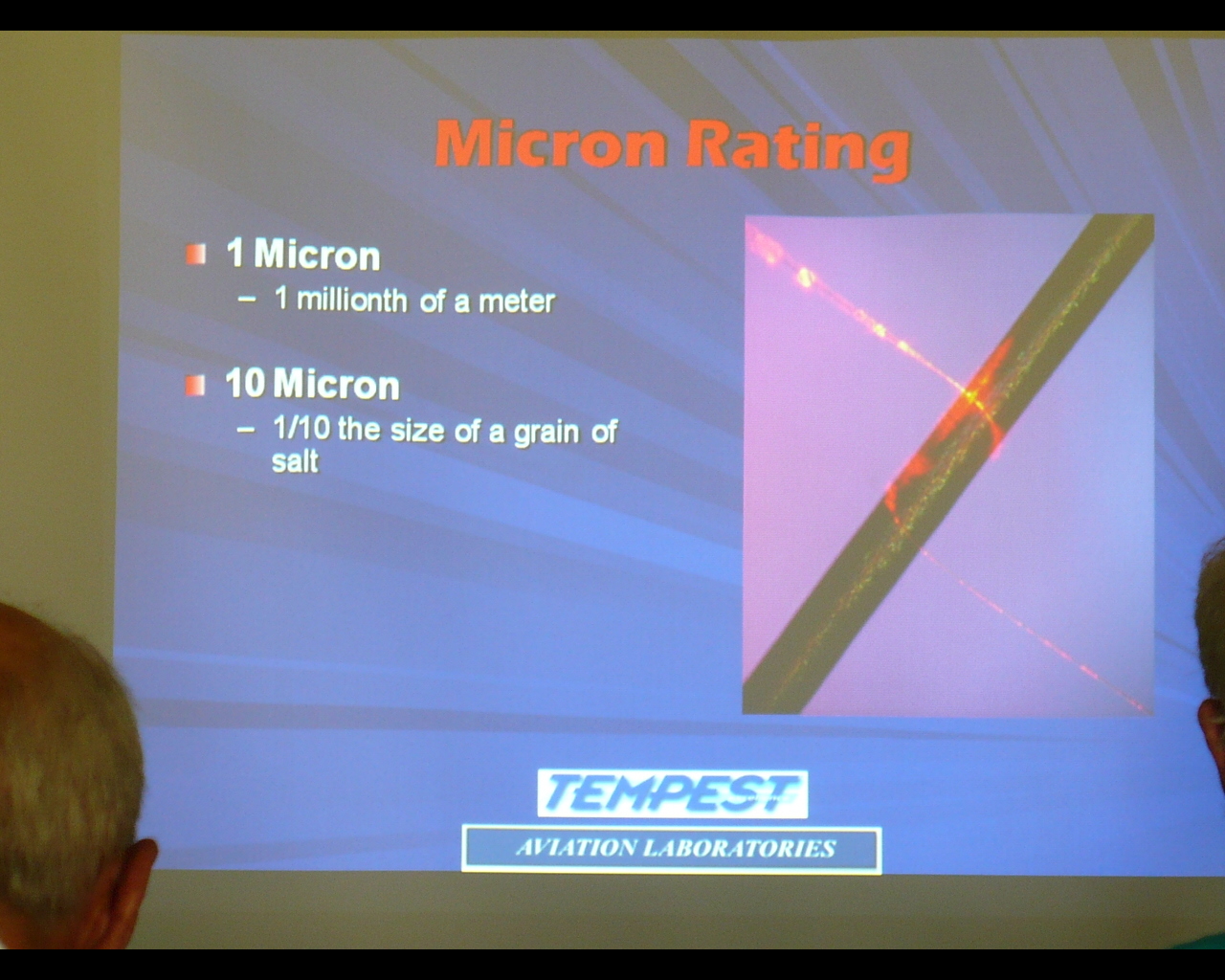 Micron Rating

1 Micron
– 1 millionth of a meter

10 Micron
– 1/10 the size of a grain of salt

TEMPEST
AVIATION LABORATORIES